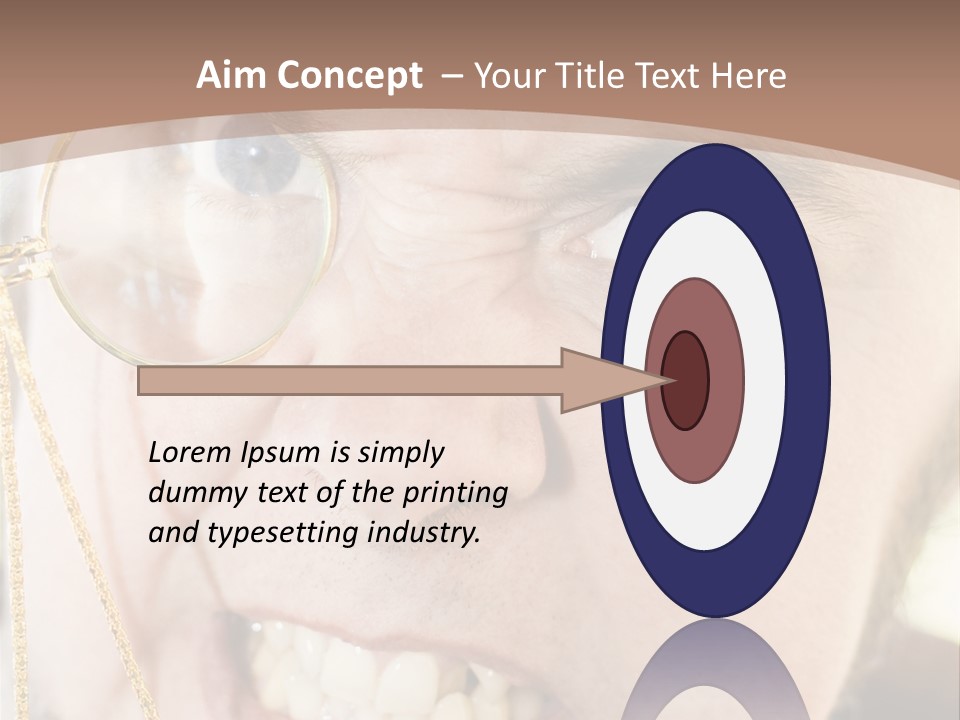 Aim Concept – Your Title Text Here

Lorem Ipsum is simply dummy text of the printing and typesetting industry.